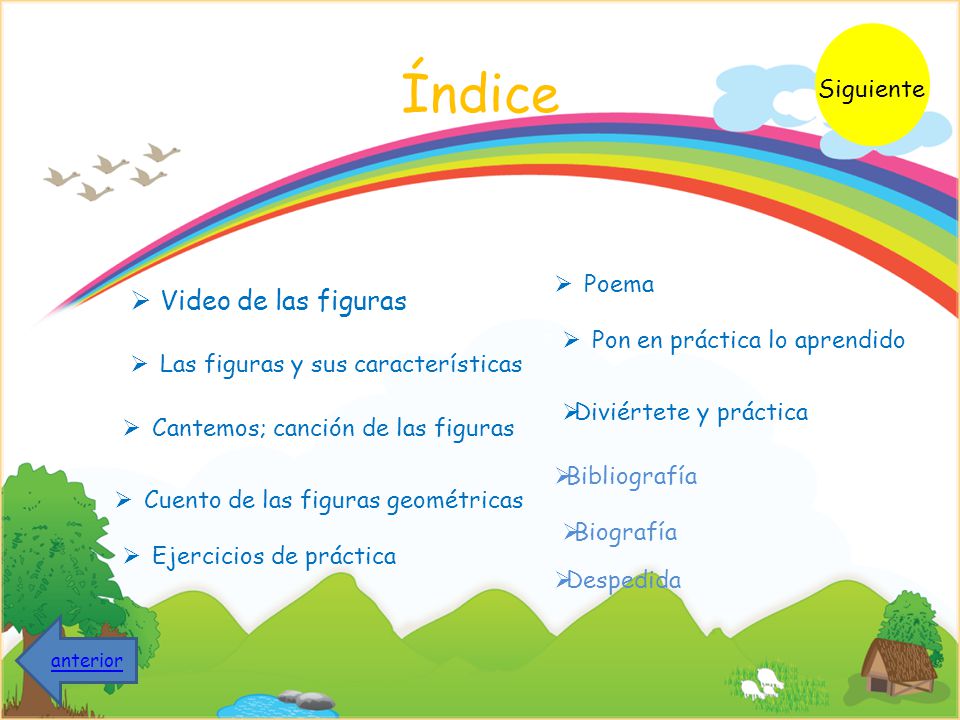 Índice

Siguiente

➢ Video de las figuras

➢ Las figuras y sus características

➢ Cantemos; canción de las figuras

➢ Cuento de las figuras geométricas

➢ Ejercicios de práctica

➢ Poema

➢ Pon en práctica lo aprendido

➢Diviértete y práctica

➢Bibliografía

➢Biografía

➢Despedida

anterior